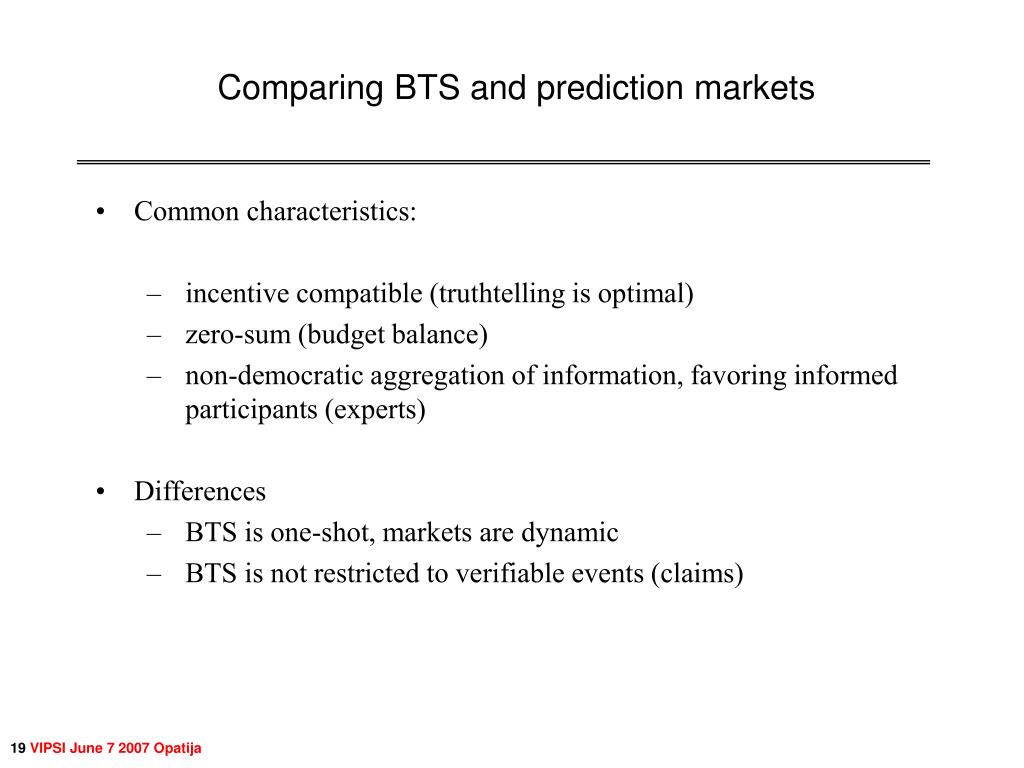 Comparing BTS and prediction markets

• Common characteristics:

– incentive compatible (truthtelling is optimal)
– zero-sum (budget balance)
– non-democratic aggregation of information, favoring informed participants (experts)

• Differences
– BTS is one-shot, markets are dynamic
– BTS is not restricted to verifiable events (claims)

19 VIPSI June 7 2007 Opatija